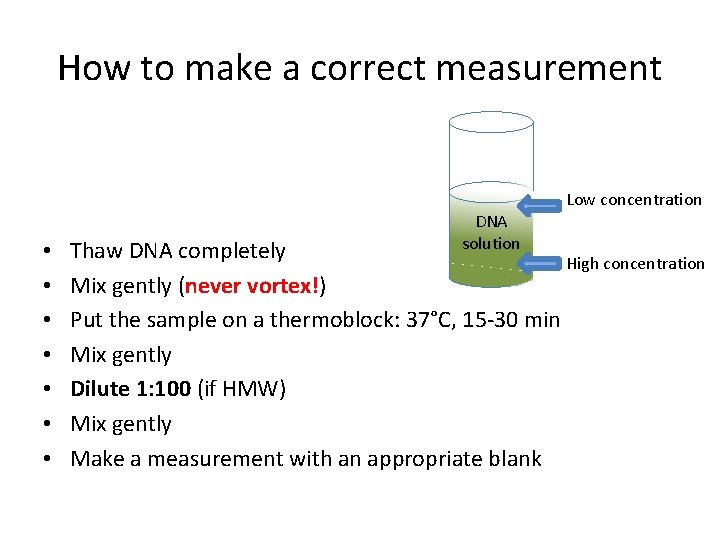 How to make a correct measurement

DNA solution

Low concentration

High concentration

• Thaw DNA completely
• Mix gently (never vortex!)
• Put the sample on a thermoblock: 37°C, 15-30 min
• Mix gently
• Dilute 1:100 (if HMW)
• Mix gently
• Make a measurement with an appropriate blank